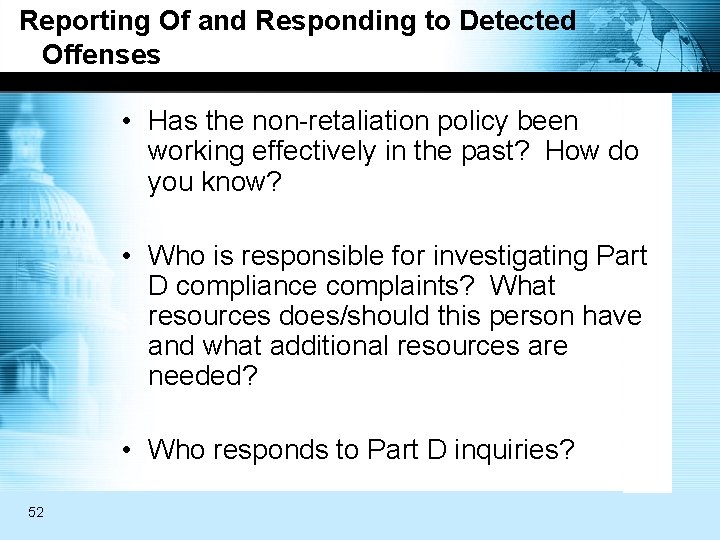 Reporting Of and Responding to Detected Offenses

• Has the non-retaliation policy been working effectively in the past? How do you know?

• Who is responsible for investigating Part D compliance complaints? What resources does/should this person have and what additional resources are needed?

• Who responds to Part D inquiries?

52